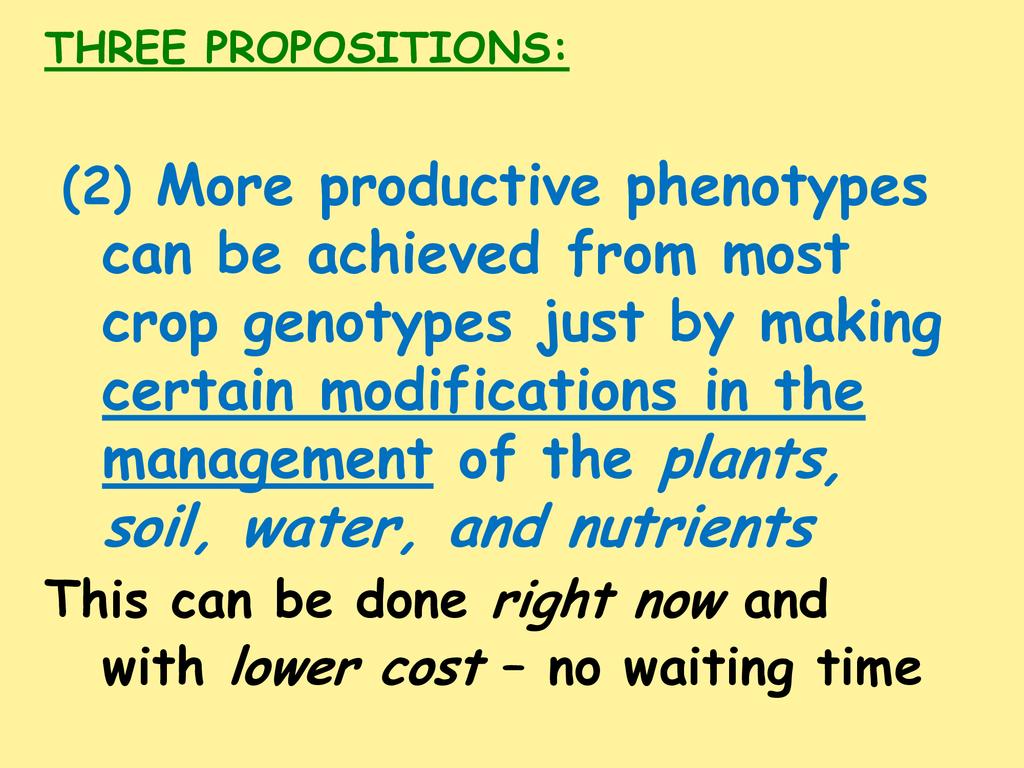 THREE PROPOSITIONS:

(2) More productive phenotypes can be achieved from most crop genotypes just by making certain modifications in the management of the plants, soil, water, and nutrients

This can be done right now and with lower cost – no waiting time